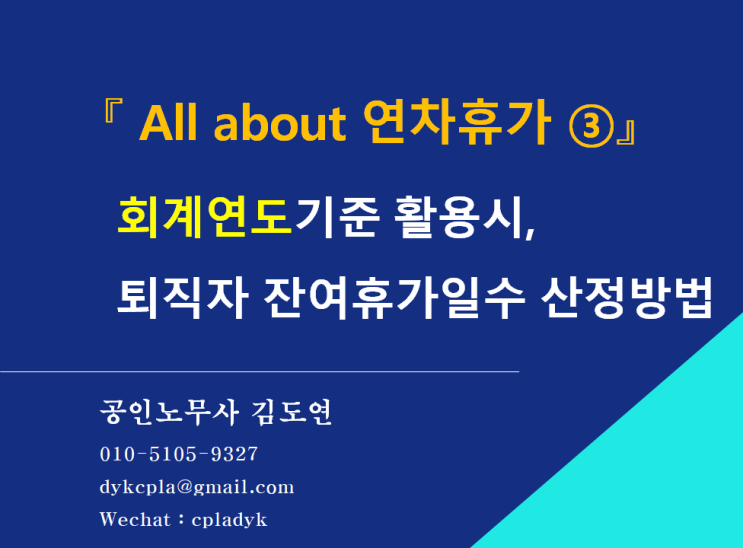 『 All about 연차휴가 ③』

회계연도기준 활용시,
퇴직자 잔여휴가일수 산정방법

공인노무사 김도연
010-5105-9327
dykcpla@gmail.com
Wechat : cpladyk